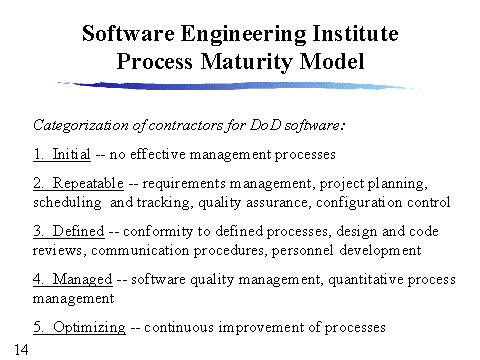 Software Engineering Institute
Process Maturity Model

Categorization of contractors for DoD software:

1. Initial -- no effective management processes

2. Repeatable -- requirements management, project planning, scheduling and tracking, quality assurance, configuration control

3. Defined -- conformity to defined processes, design and code reviews, communication procedures, personnel development

4. Managed -- software quality management, quantitative process management

5. Optimizing -- continuous improvement of processes

14